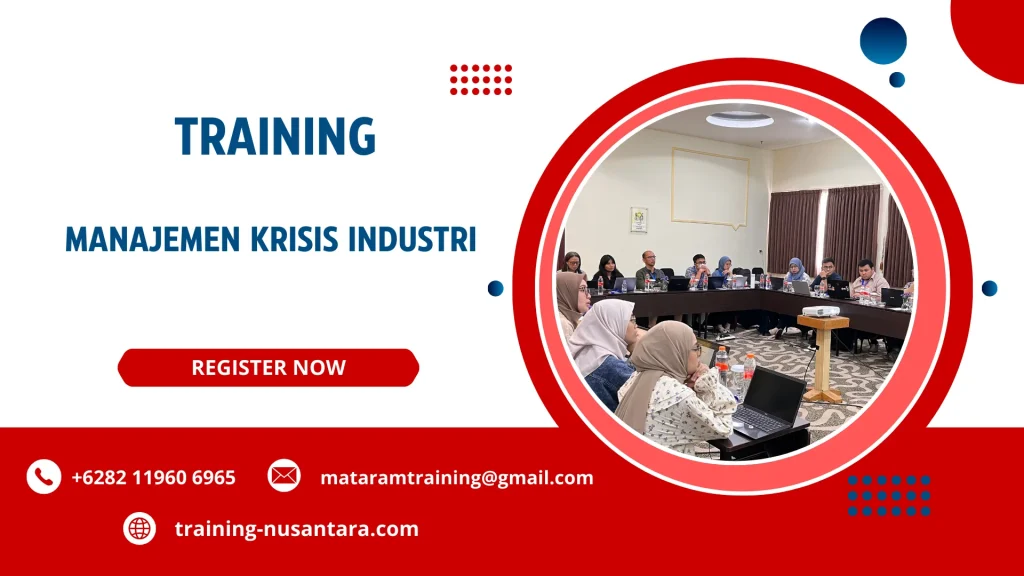 TRAINING

MANAJEMEN KRISIS INDUSTRI

REGISTER NOW

+6282 11960 6965

mataramtraining@gmail.com

training-nusantara.com